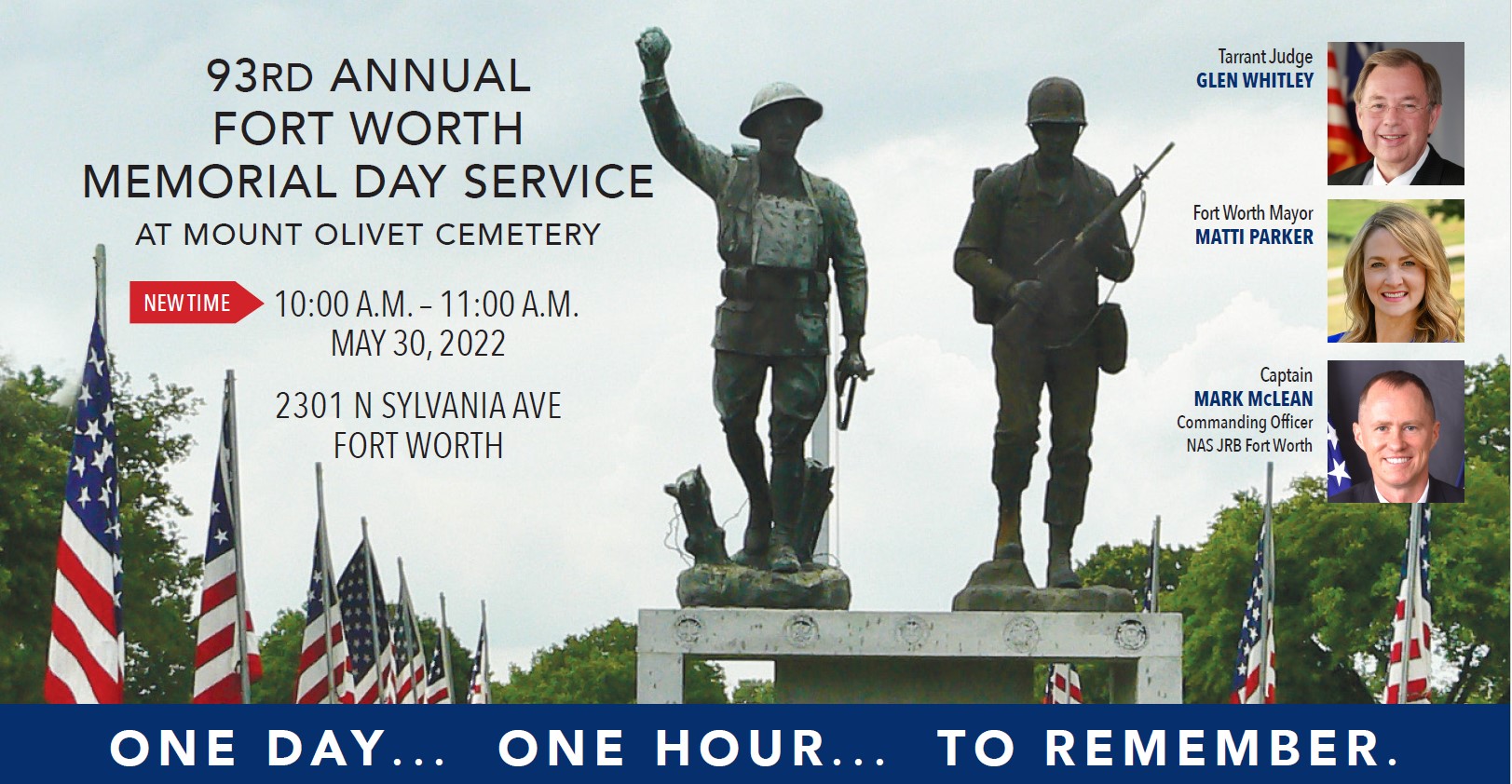 93RD ANNUAL
FORT WORTH
MEMORIAL DAY SERVICE
AT MOUNT OLIVET CEMETERY

NEW TIME 10:00 A.M. – 11:00 A.M.
MAY 30, 2022

2301 N SYLVANIA AVE
FORT WORTH

Tarrant Judge
GLEN WHITLEY

Fort Worth Mayor
MATTI PARKER

Captain
MARK McLEAN
Commanding Officer
NAS JRB Fort Worth

ONE DAY... ONE HOUR... TO REMEMBER.